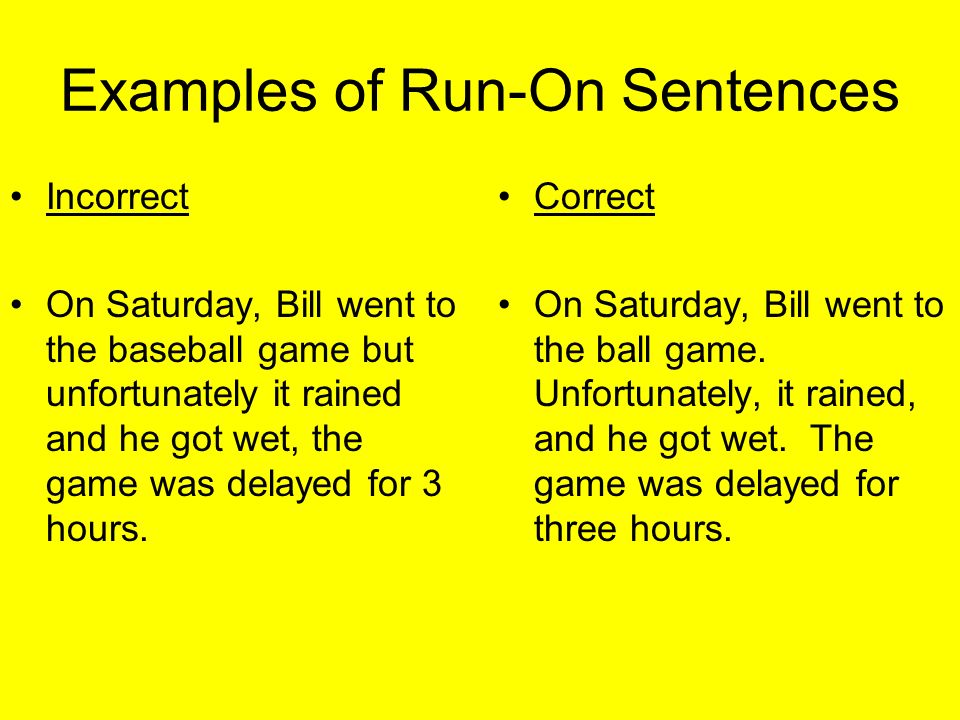 Examples of Run-On Sentences

• Incorrect

• On Saturday, Bill went to the baseball game but unfortunately it rained and he got wet, the game was delayed for 3 hours.

• Correct

• On Saturday, Bill went to the ball game. Unfortunately, it rained, and he got wet. The game was delayed for three hours.